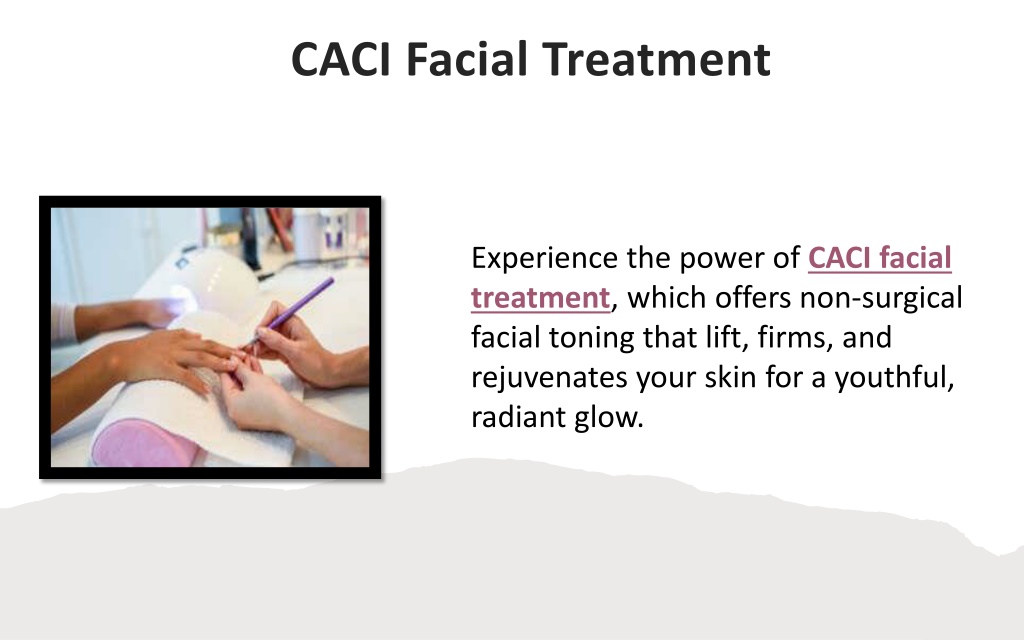 CACI Facial Treatment

Experience the power of CACI facial treatment, which offers non-surgical facial toning that lift, firms, and rejuvenates your skin for a youthful, radiant glow.